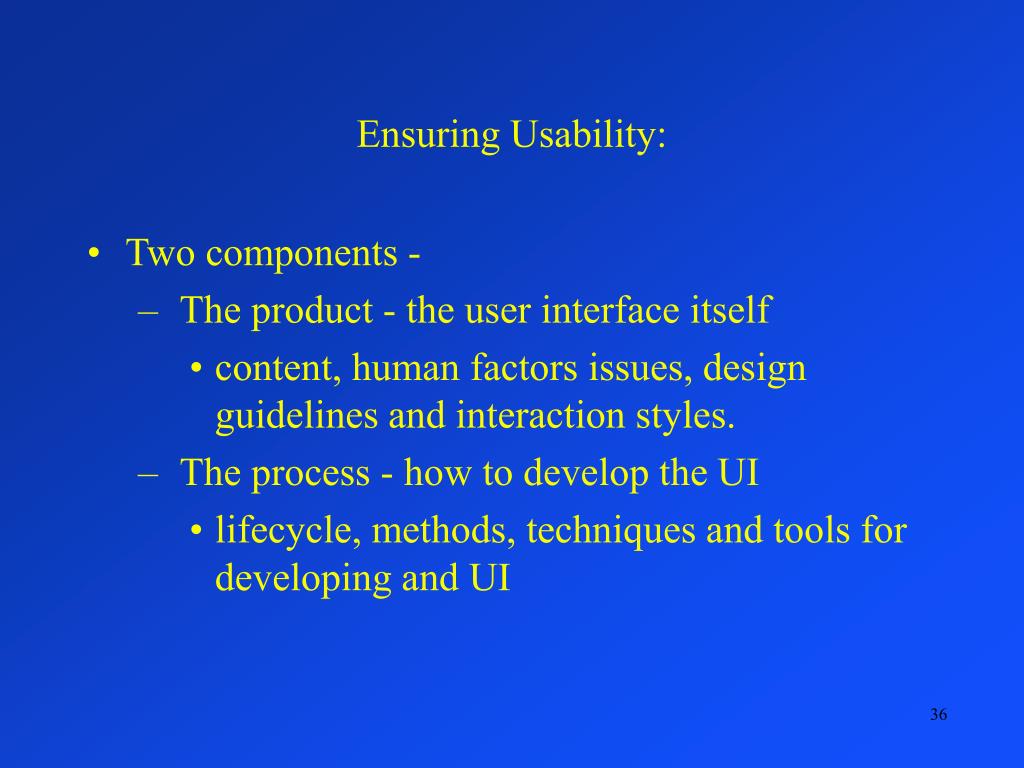 Ensuring Usability:

• Two components -
– The product - the user interface itself
• content, human factors issues, design guidelines and interaction styles.
– The process - how to develop the UI
• lifecycle, methods, techniques and tools for developing and UI

36